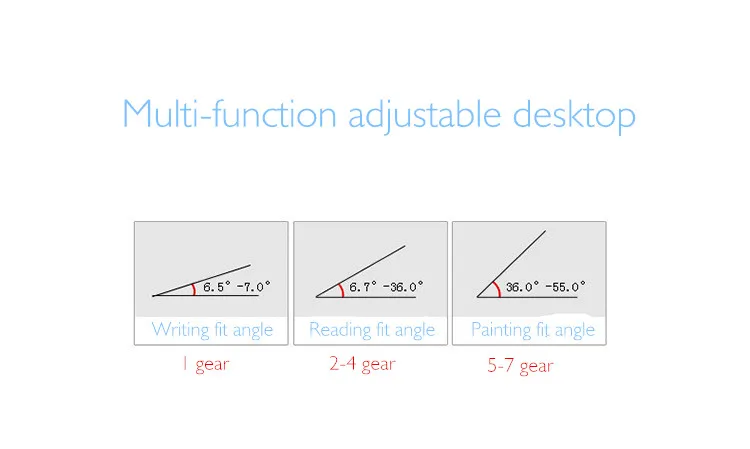 Multi-function adjustable desktop

6.5° -7.0°

Writing fit angle

1 gear

6.7° -36.0°

Reading fit angle

2-4 gear

36.0° -55.0°

Painting fit angle

5-7 gear